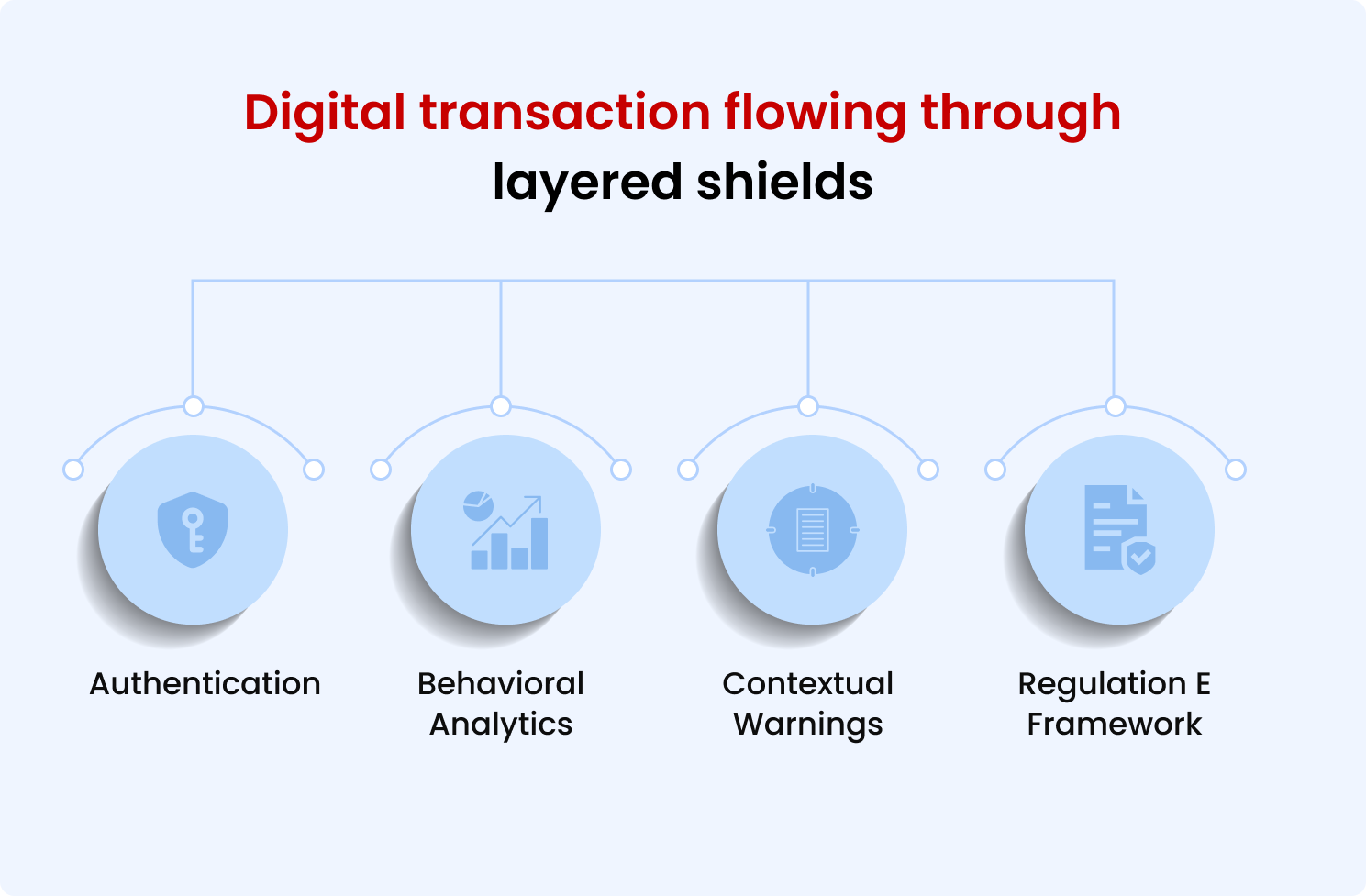 Digital transaction flowing through layered shields

Authentication

Behavioral Analytics

Contextual Warnings

Regulation E Framework